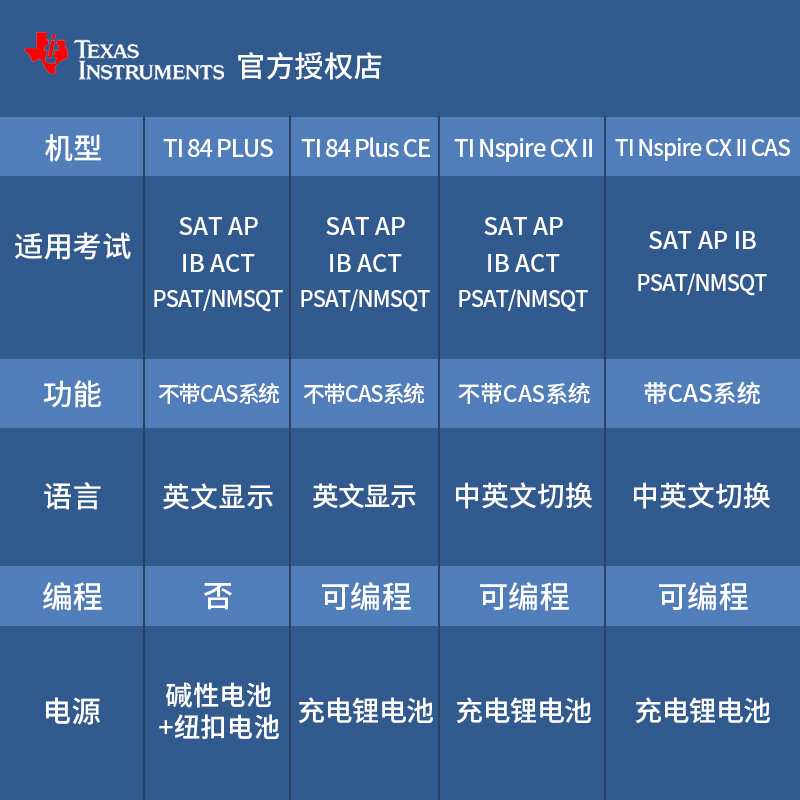 TEXAS INSTRUMENTS 官方授权店

| 机型 | TI 84 PLUS | TI 84 Plus CE | TI Nspire CX II | TI Nspire CX II CAS |
|---|---|---|---|---|
| 适用考试 | SAT AP IB ACT PSAT/NMSQT | SAT AP IB ACT PSAT/NMSQT | SAT AP IB ACT PSAT/NMSQT | SAT AP IB PSAT/NMSQT |
| 功能 | 不带CAS系统 | 不带CAS系统 | 不带CAS系统 | 带CAS系统 |
| 语言 | 英文显示 | 英文显示 | 中英文切换 | 中英文切换 |
| 编程 | 否 | 可编程 | 可编程 | 可编程 |
| 电源 | 碱性电池+纽扣电池 | 充电锂电池 | 充电锂电池 | 充电锂电池 |